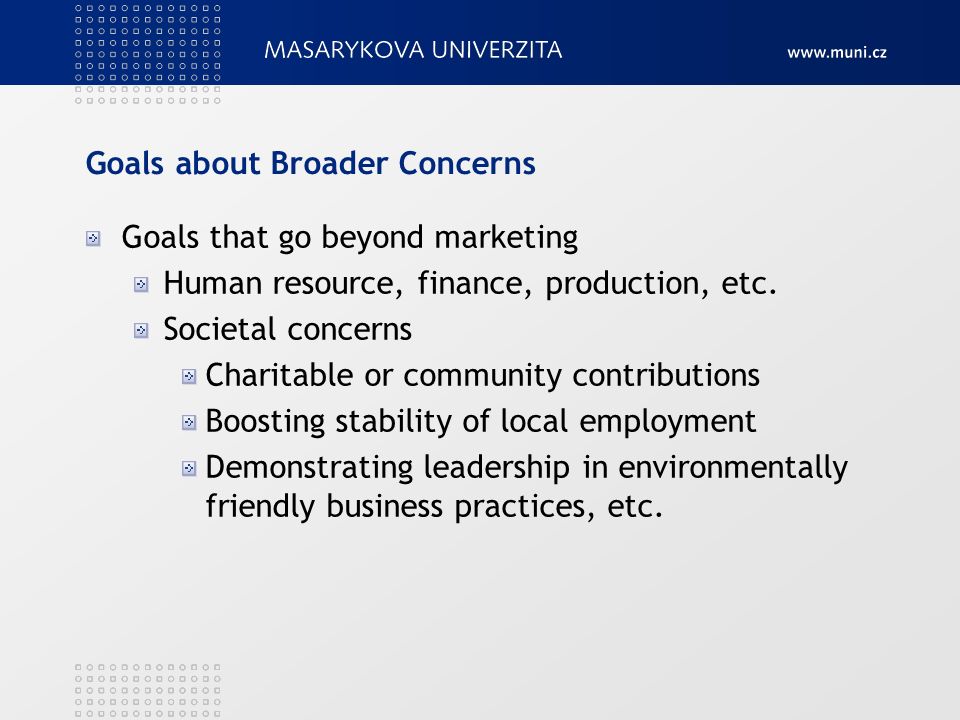 MASARYKOVA UNIVERZITA

www.muni.cz

Goals about Broader Concerns

Goals that go beyond marketing

Human resource, finance, production, etc.

Societal concerns

Charitable or community contributions

Boosting stability of local employment

Demonstrating leadership in environmentally friendly business practices, etc.